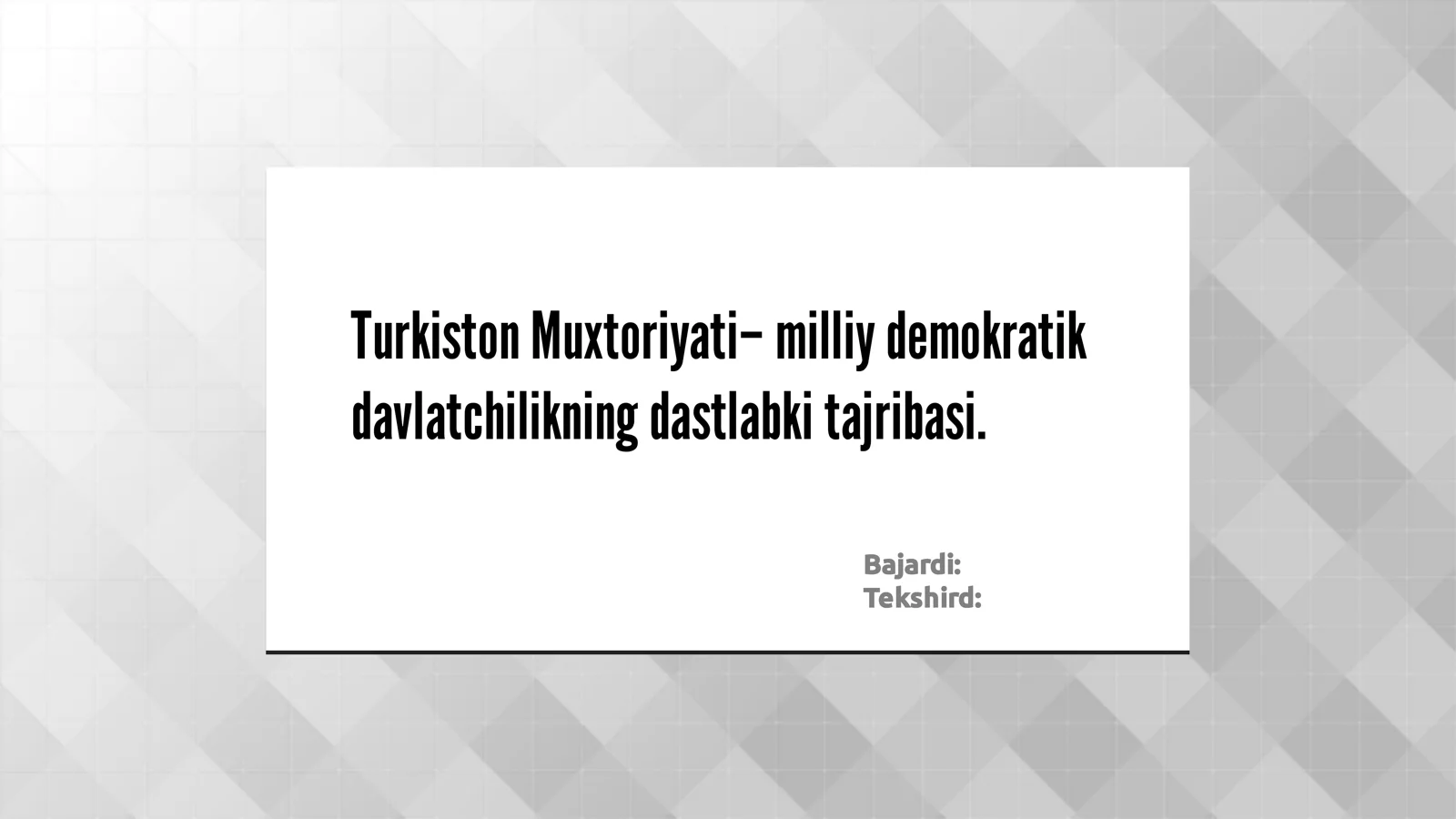 Turkiston Muxtoriyati– milliy demokratik davlatchilikning dastlabki tajribasi.

Bajardi:
Tekshird: